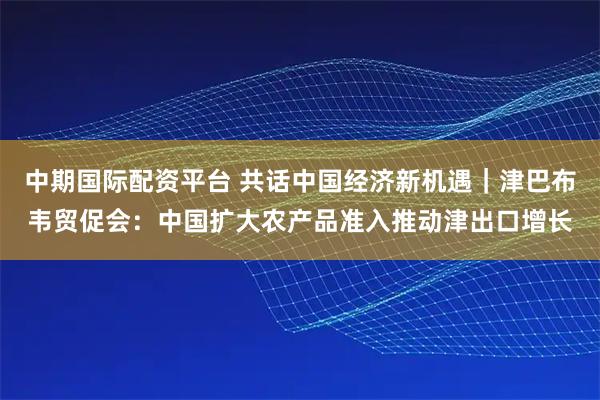 中期国际配资平台 共话中国经济新机遇｜津巴布韦贸促会：中国扩大农产品准入推动津出口增长